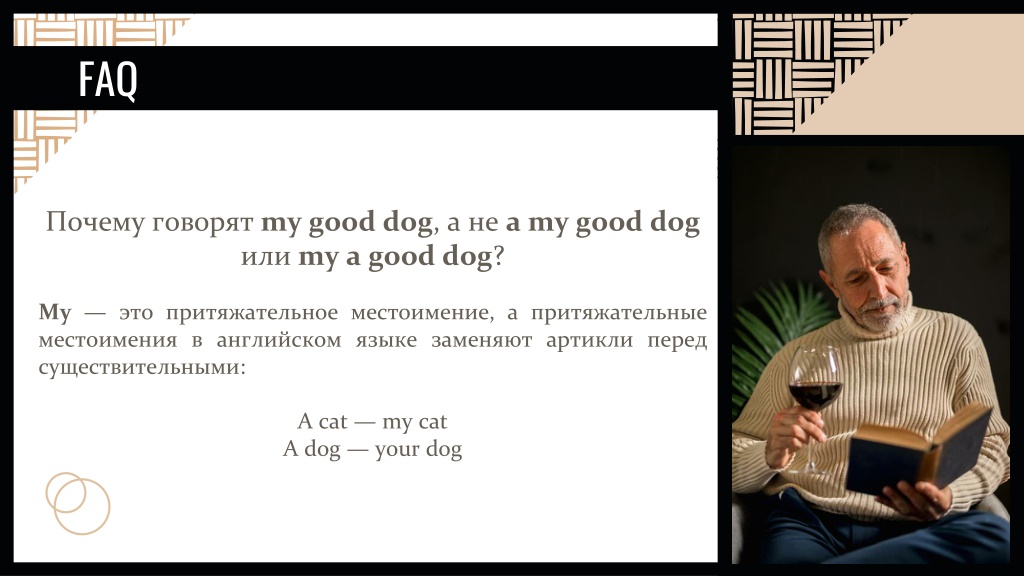 FAQ

Почему говорят my good dog, а не a my good dog или my a good dog?

My — это притяжательное местоимение, а притяжательные местоимения в английском языке заменяют артикли перед существительными:

A cat — my cat
A dog — your dog